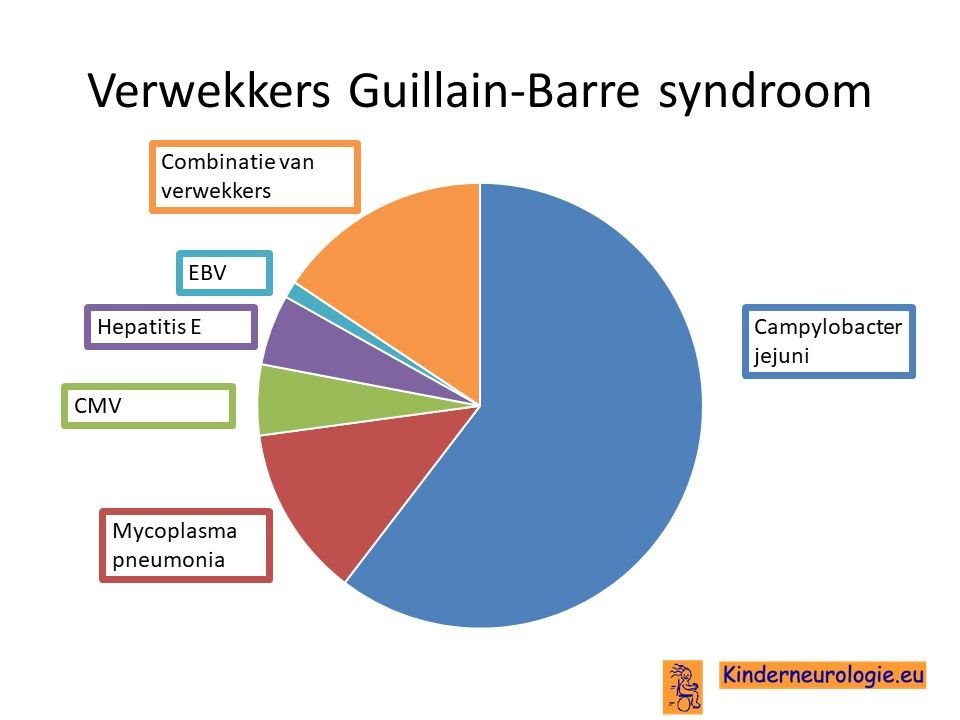 Verwekkers Guillain-Barre syndroom

Combinatie van verwekkers

EBV

Hepatitis E

CMV

Mycoplasma pneumonia

Campylobacter jejuni

Kinderneurologie.eu